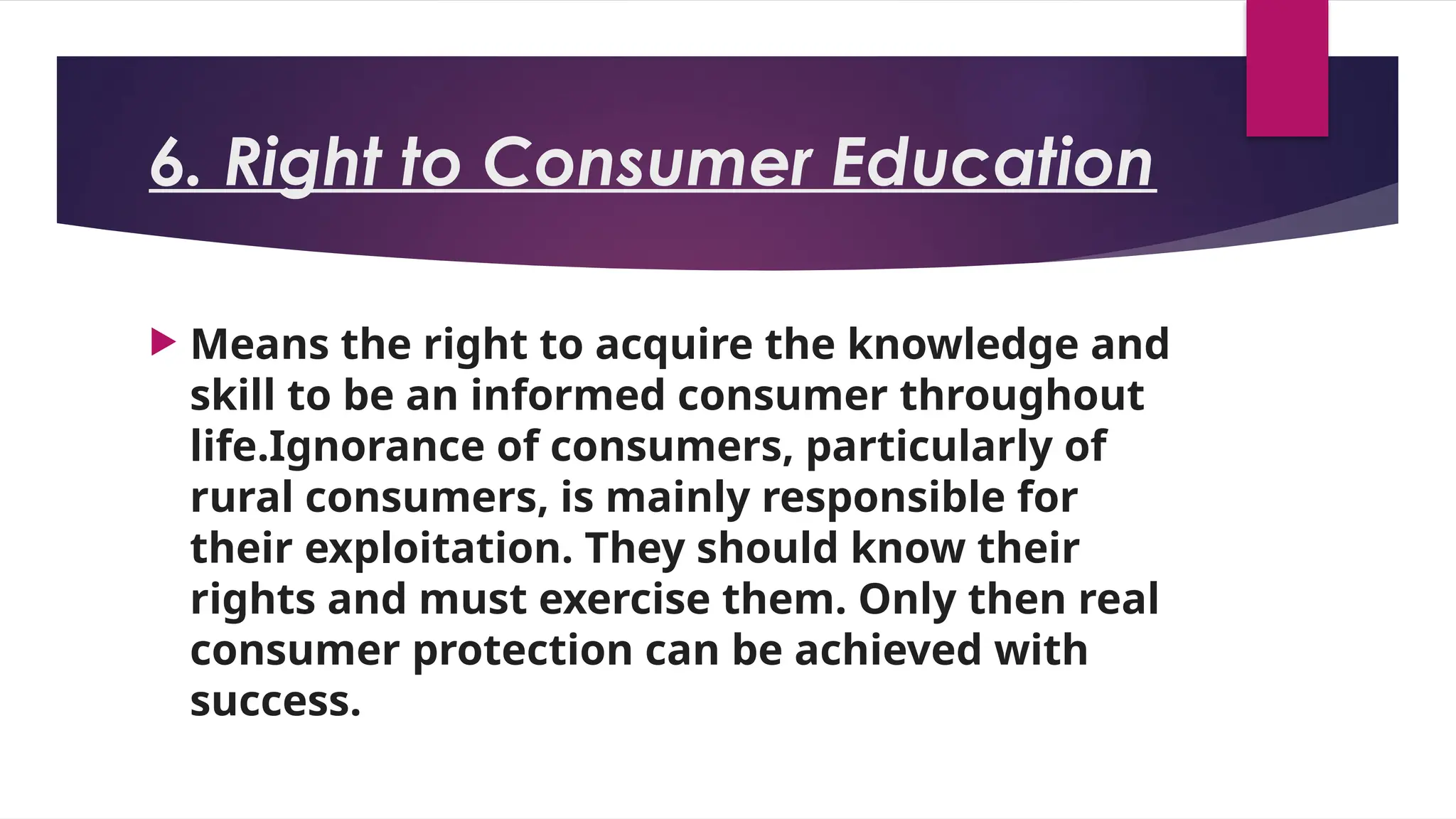 6. Right to Consumer Education

Means the right to acquire the knowledge and skill to be an informed consumer throughout life.Ignorance of consumers, particularly of rural consumers, is mainly responsible for their exploitation. They should know their rights and must exercise them. Only then real consumer protection can be achieved with success.